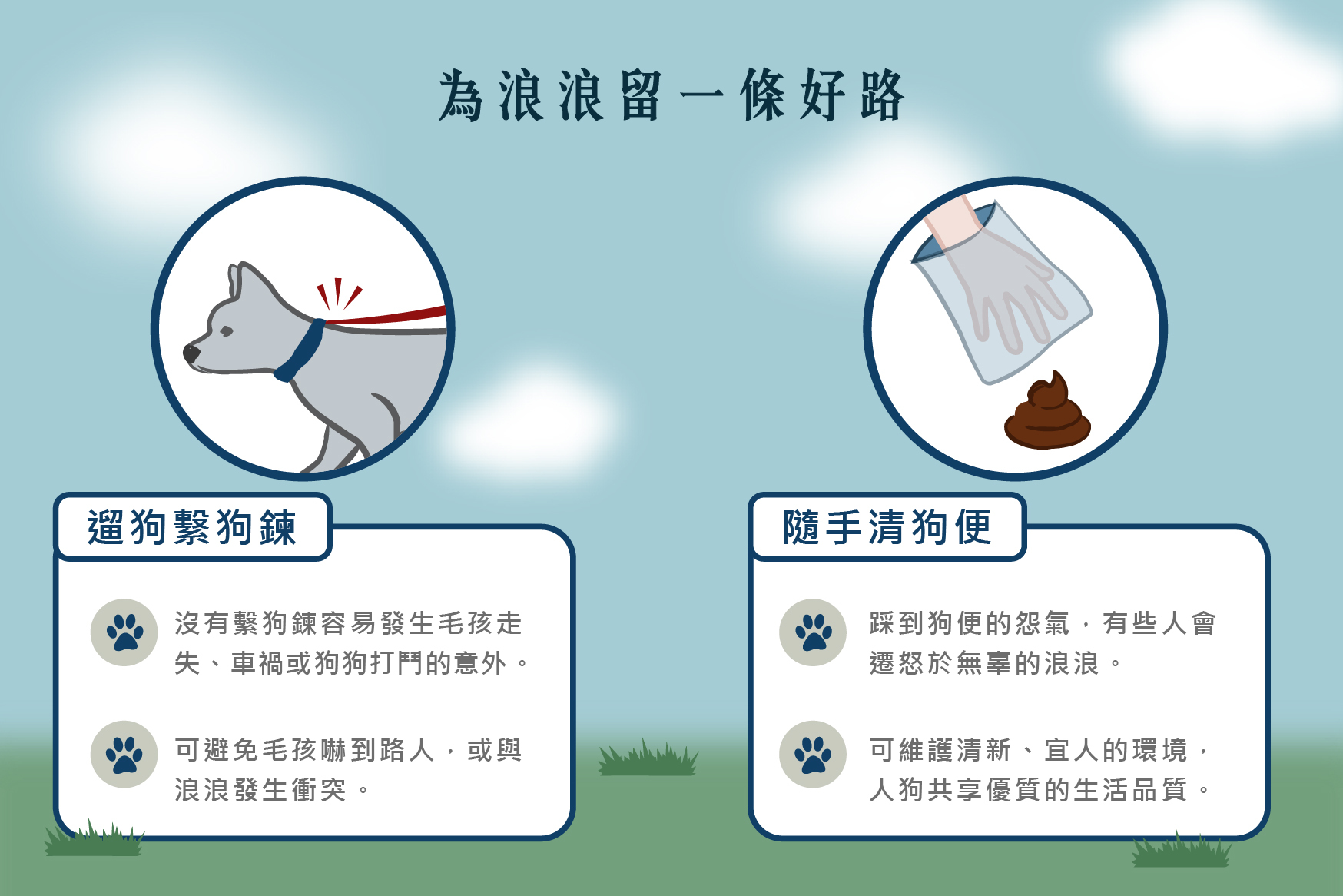 為浪浪留一條好路

遛狗繫狗鍊

沒有繫狗鍊容易發生毛孩走失、車禍或狗狗打鬥的意外。

可避免毛孩嚇到路人，或與浪浪發生衝突。

隨手清狗便

踩到狗便的怨氣，有些人會遷怒於無辜的浪浪。

可維護清新、宜人的環境，人狗共享優質的生活品質。